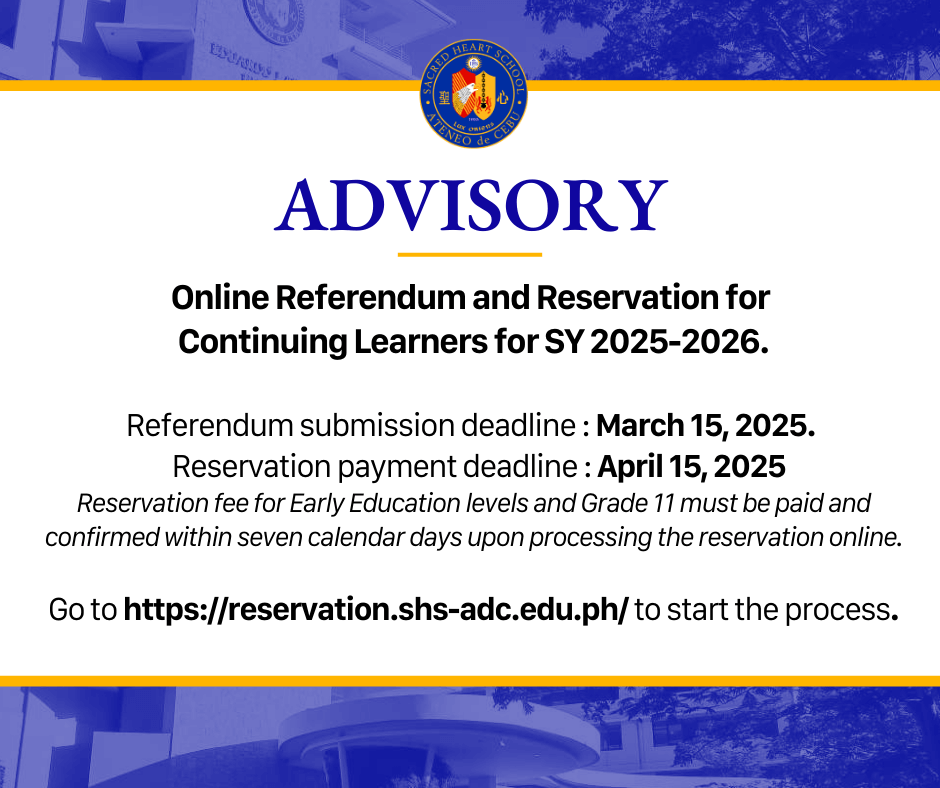 SACRED HEART SCHOOL
ATENEO de CEBU

ADVISORY

Online Referendum and Reservation for Continuing Learners for SY 2025-2026.

Referendum submission deadline : March 15, 2025.
Reservation payment deadline : April 15, 2025
Reservation fee for Early Education levels and Grade 11 must be paid and confirmed within seven calendar days upon processing the reservation online.

Go to https://reservation.shs-adc.edu.ph/ to start the process.